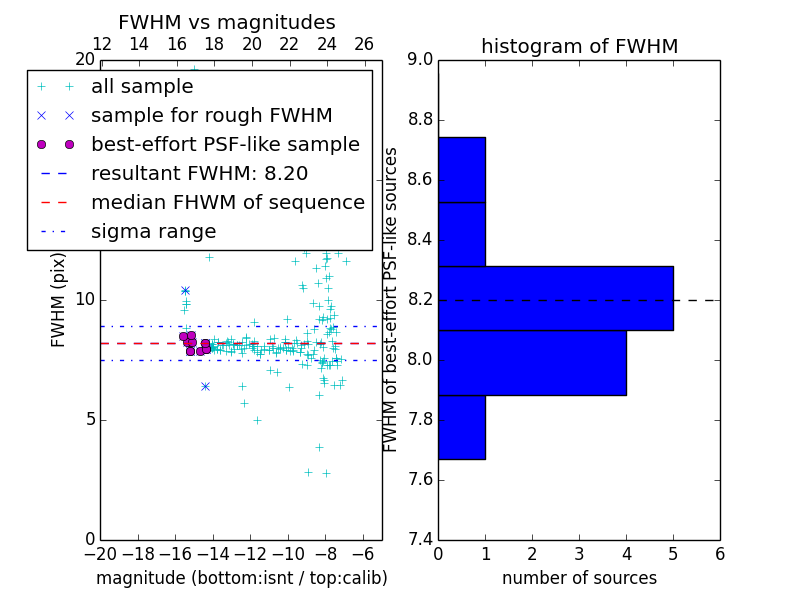 FWHM vs magnitudes

12 14 16 18 20 22 24 26

20

all sample
sample for rough FWHM
best-effort PSF-like sample
resultant FWHM: 8.20
median FHWM of sequence
sigma range

FWHM (pix)

10

5

0

−20 −18 −16 −14 −12 −10 −8 −6

magnitude (bottom:isnt / top:calib)

histogram of FWHM

9.0
8.8
8.6
8.4
8.2
8.0
7.8
7.6
7.4

FWHM of best-effort PSF-like sources

0 1 2 3 4 5 6

number of sources